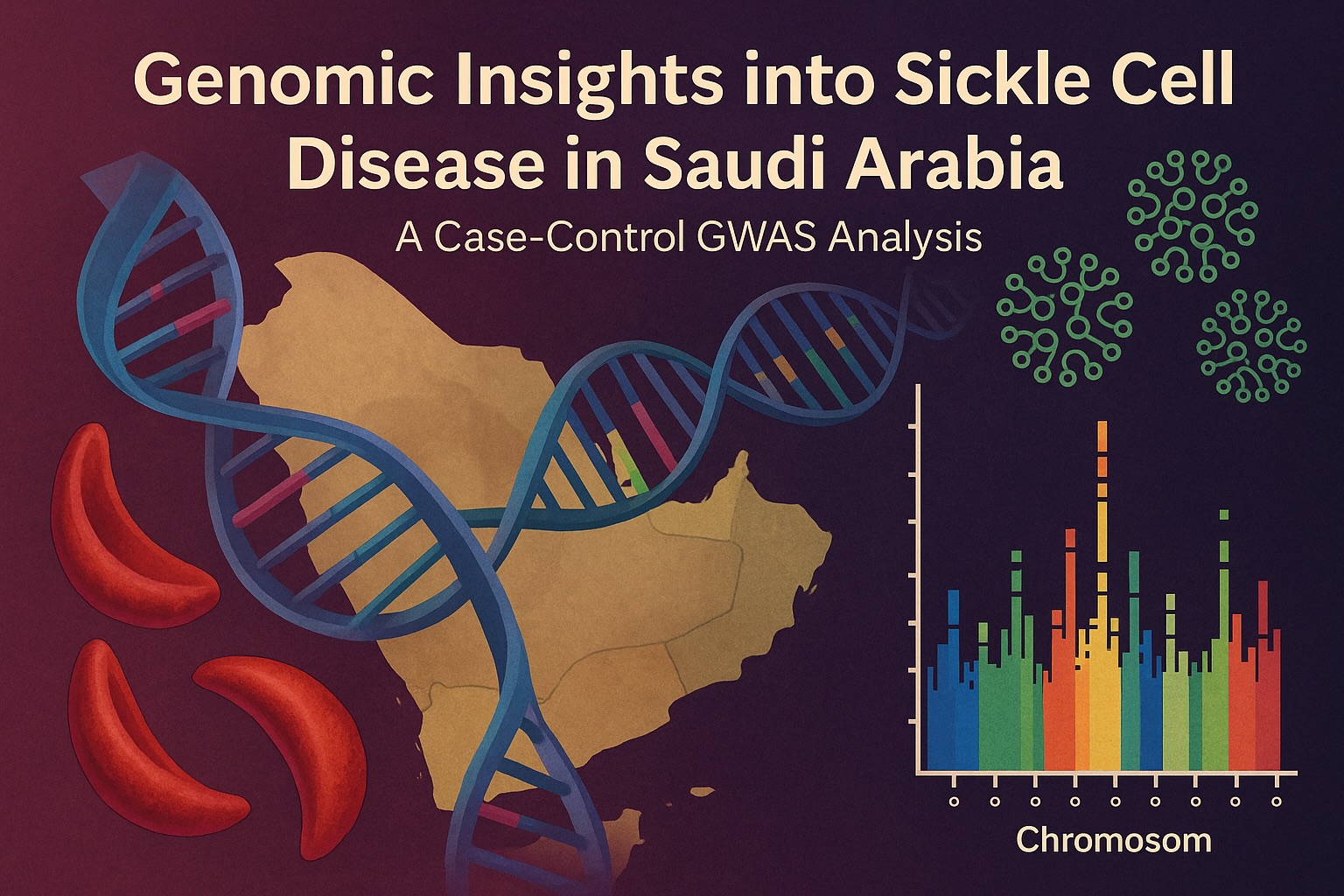 Genomic Insights into Sickle Cell Disease in Saudi Arabia

A Case-Control GWAS Analysis

Chromosom